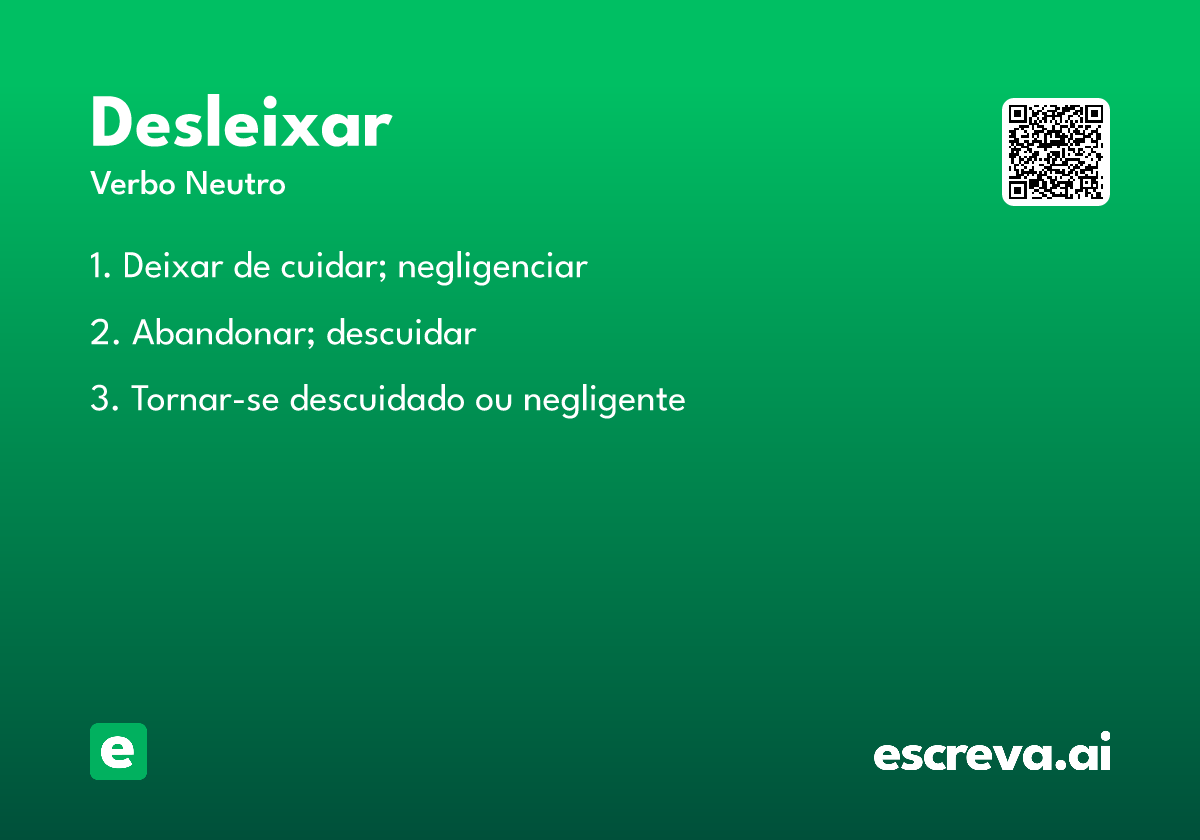 Desleixar
Verbo Neutro

1. Deixar de cuidar; negligenciar

2. Abandonar; descuidar

3. Tornar-se descuidado ou negligente

e

escreva.ai